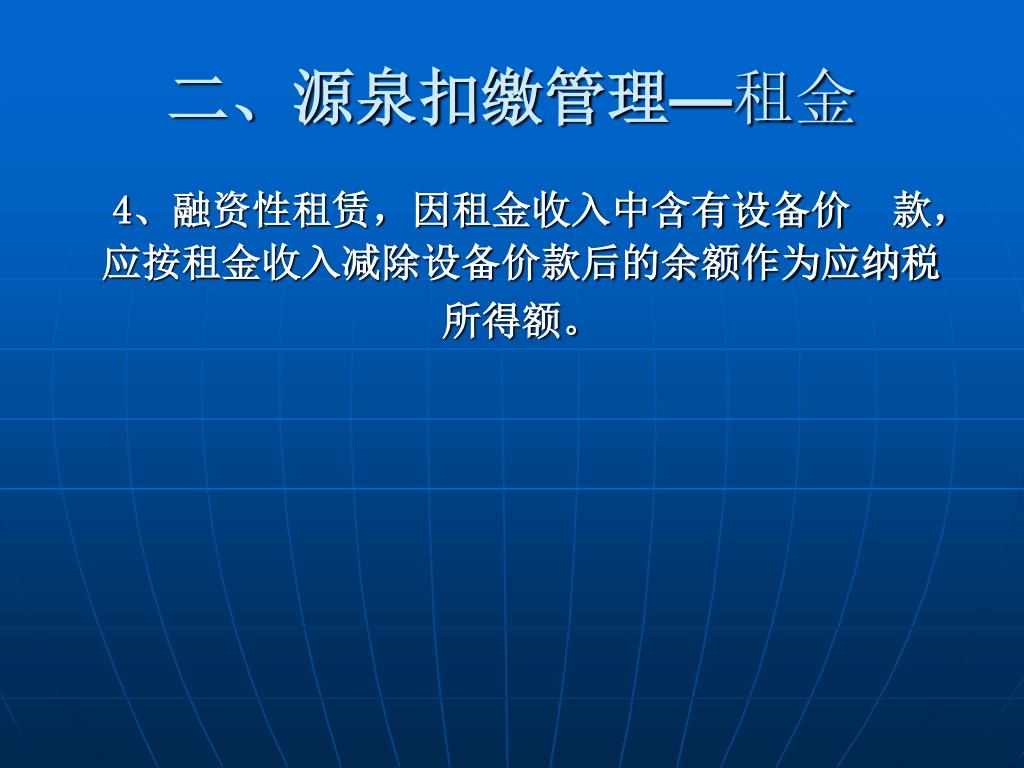 二、源泉扣缴管理—租金

4、融资性租赁，因租金收入中含有设备价　款，应按租金收入减除设备价款后的余额作为应纳税所得额。